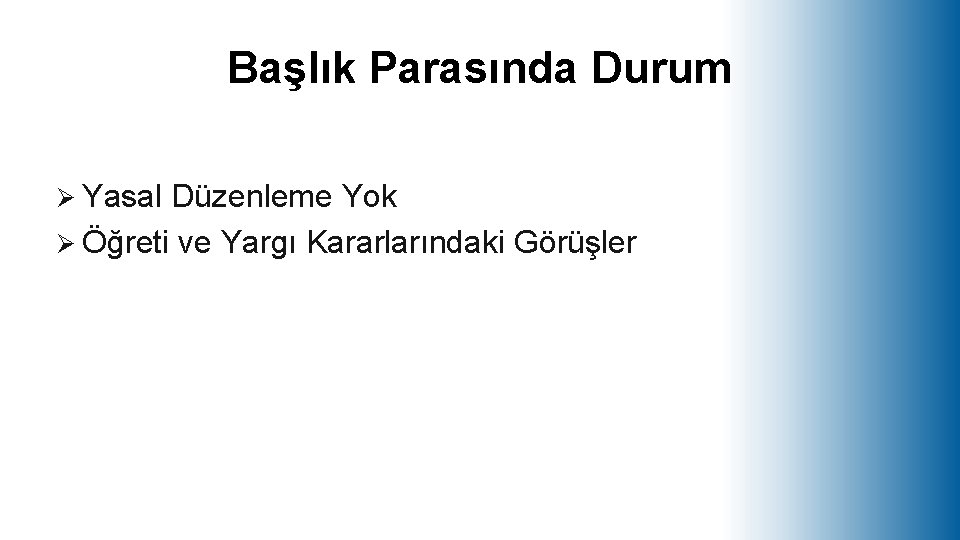 Başlık Parasında Durum

➢ Yasal Düzenleme Yok
➢ Öğreti ve Yargı Kararlarındaki Görüşler